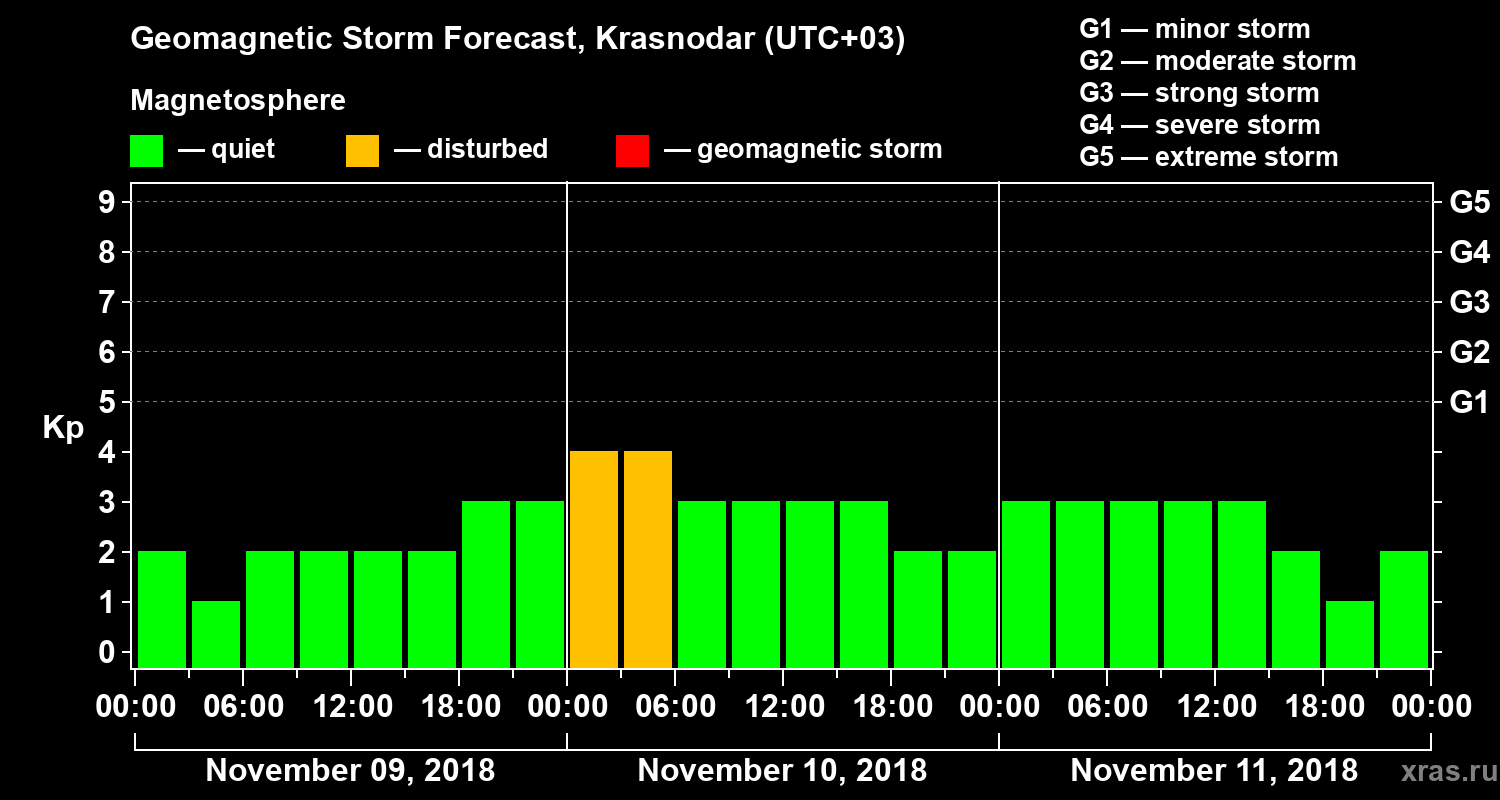 Geomagnetic Storm Forecast, Krasnodar (UTC+03)

Magnetosphere

— quiet — disturbed — geomagnetic storm

G1 — minor storm
G2 — moderate storm
G3 — strong storm
G4 — severe storm
G5 — extreme storm

Kp

9
8
7
6
5
4
3
2
1
0

G5
G4
G3
G2
G1

00:00 06:00 12:00 18:00 00:00 06:00 12:00 18:00 00:00 06:00 12:00 18:00 00:00

November 09, 2018
November 10, 2018
November 11, 2018

xras.ru